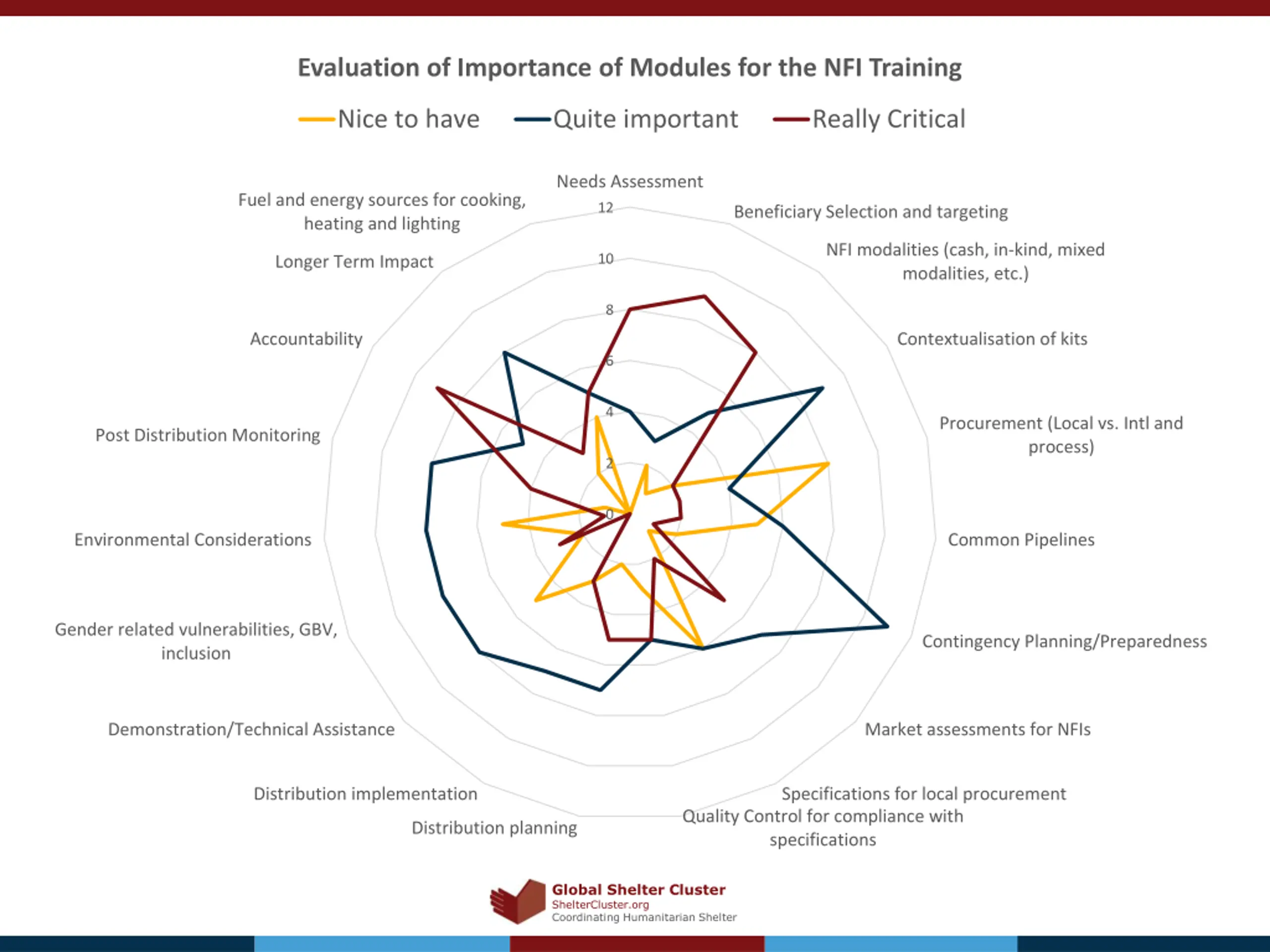 Evaluation of Importance of Modules for the NFI Training

Nice to have
Quite important
Really Critical

Needs Assessment
Beneficiary Selection and targeting
NFI modalities (cash, in-kind, mixed modalities, etc.)
Contextualisation of kits
Procurement (Local vs. Intl and process)
Common Pipelines
Contingency Planning/Preparedness
Market assessments for NFIs
Specifications for local procurement
Quality Control for compliance with specifications
Distribution planning
Distribution implementation
Demonstration/Technical Assistance
Gender related vulnerabilities, GBV, inclusion
Environmental Considerations
Post Distribution Monitoring
Accountability
Longer Term Impact
Fuel and energy sources for cooking, heating and lighting

12
10
8
6
4
2
0

Global Shelter Cluster
ShelterCluster.org
Coordinating Humanitarian Shelter